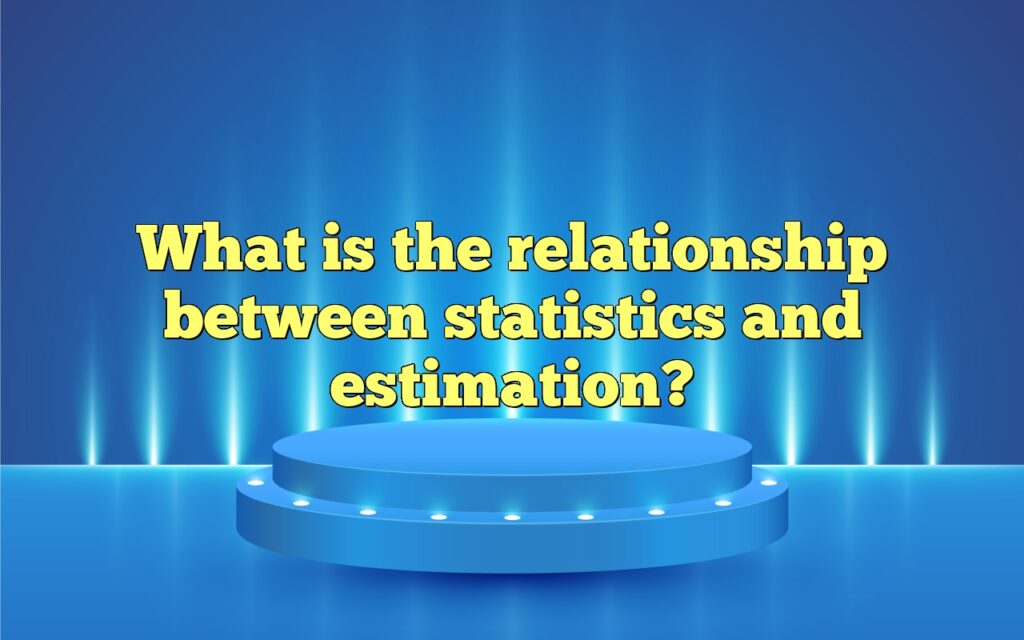 What is the relationship between statistics and estimation?